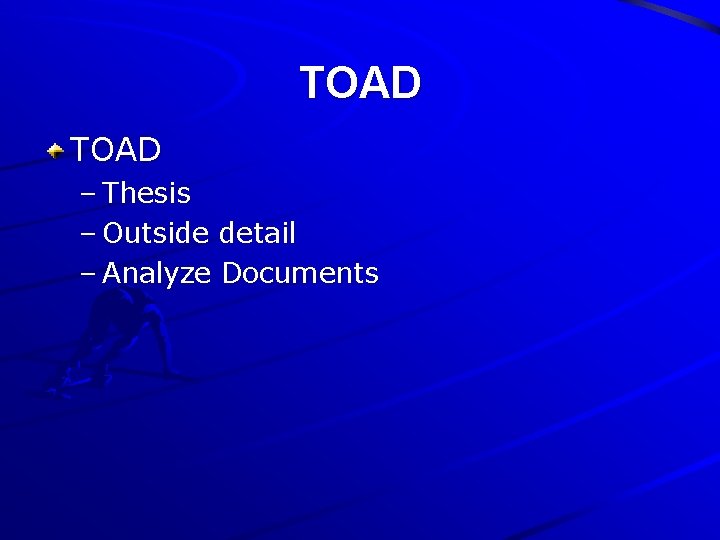 TOAD

TOAD
– Thesis
– Outside detail
– Analyze Documents